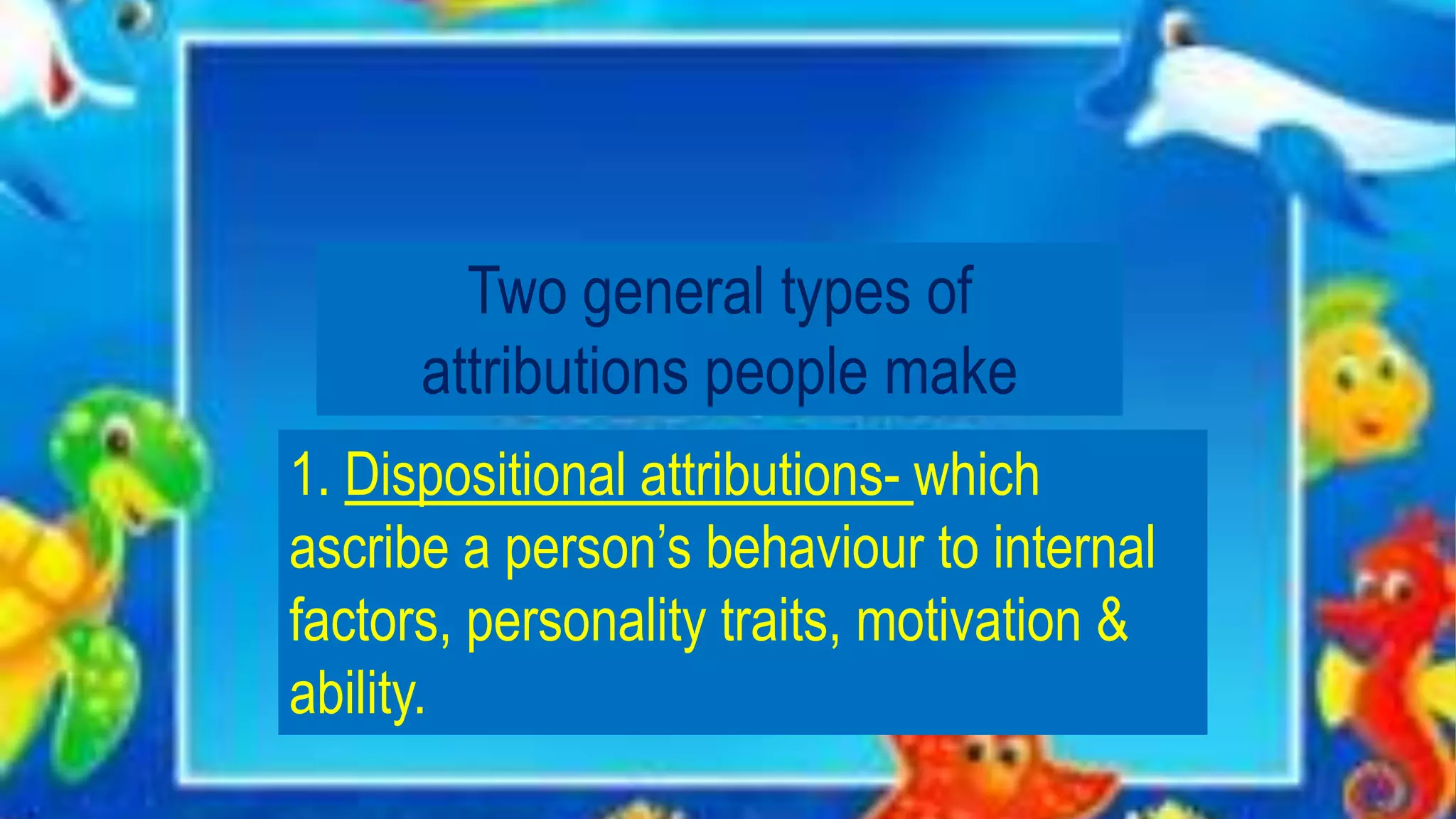 Two general types of attributions people make

1. Dispositional attributions- which ascribe a person’s behaviour to internal factors, personality traits, motivation & ability.